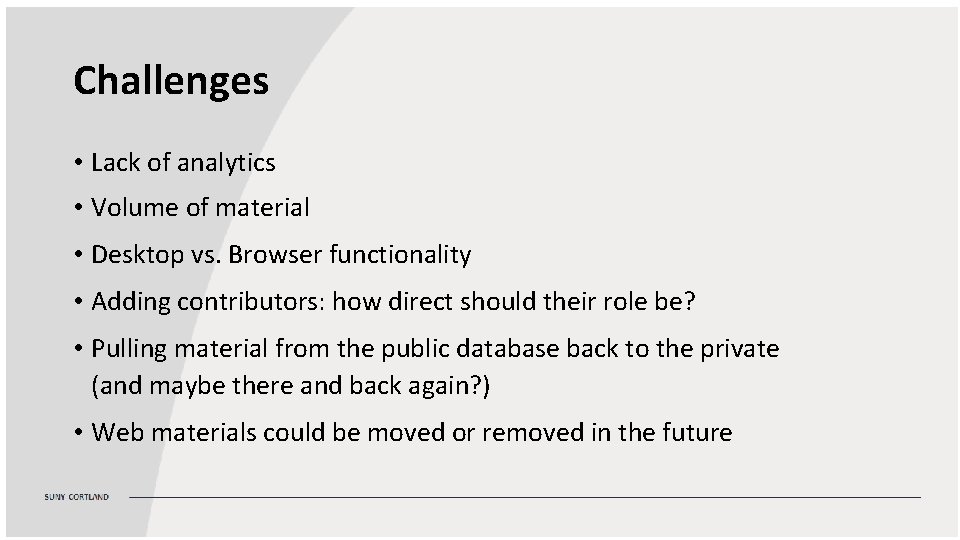 Challenges

• Lack of analytics
• Volume of material
• Desktop vs. Browser functionality
• Adding contributors: how direct should their role be?
• Pulling material from the public database back to the private (and maybe there and back again?)
• Web materials could be moved or removed in the future

SUNY CORTLAND